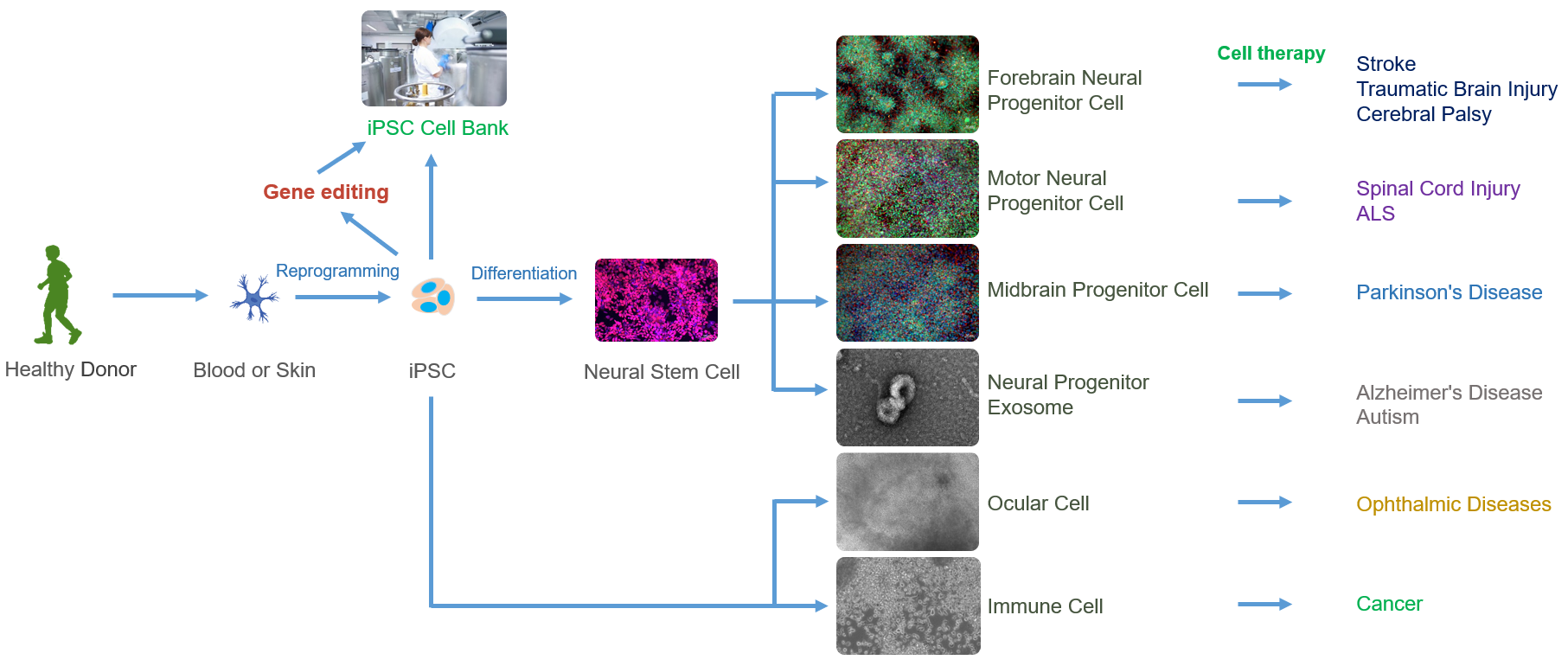 iPSC Cell Bank

Gene editing

Reprogramming

Differentiation

Healthy Donor

Blood or Skin

iPSC

Neural Stem Cell

Forebrain Neural Progenitor Cell

Motor Neural Progenitor Cell

Midbrain Progenitor Cell

Neural Progenitor Exosome

Ocular Cell

Immune Cell

Cell therapy

Stroke
Traumatic Brain Injury
Cerebral Palsy

Spinal Cord Injury
ALS

Parkinson's Disease

Alzheimer's Disease
Autism

Ophthalmic Diseases

Cancer